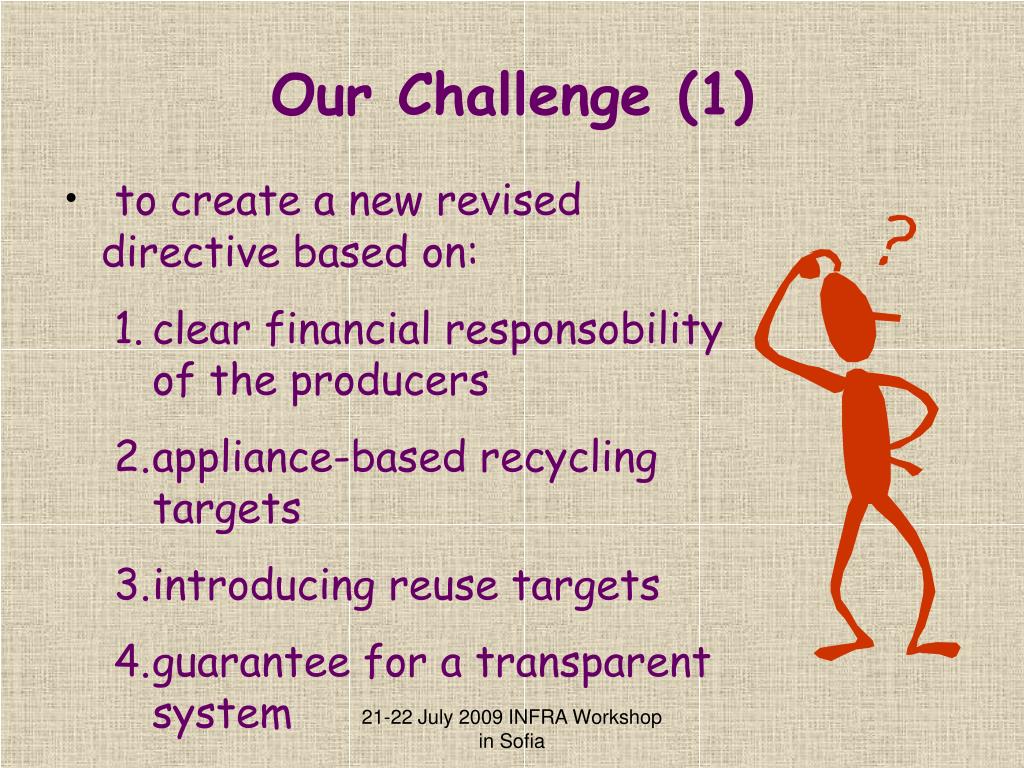 Our Challenge (1)

• to create a new revised directive based on:

1. clear financial responsobility of the producers

2. appliance-based recycling targets

3. introducing reuse targets

4. guarantee for a transparent system

?

21-22 July 2009 INFRA Workshop in Sofia